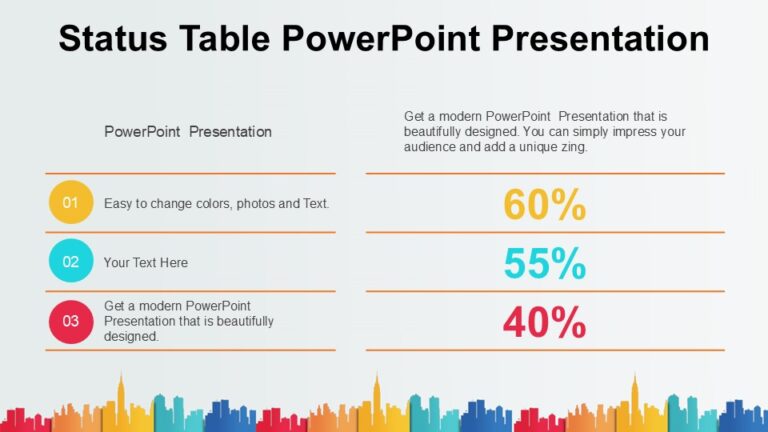 Status Table PowerPoint Presentation

| PowerPoint Presentation | Get a modern PowerPoint Presentation that is beautifully designed. You can simply impress your audience and add a unique zing. |
|---|---|
| 01 Easy to change colors, photos and Text. | 60% |
| 02 Your Text Here | 55% |
| 03 Get a modern PowerPoint Presentation that is beautifully designed. | 40% |